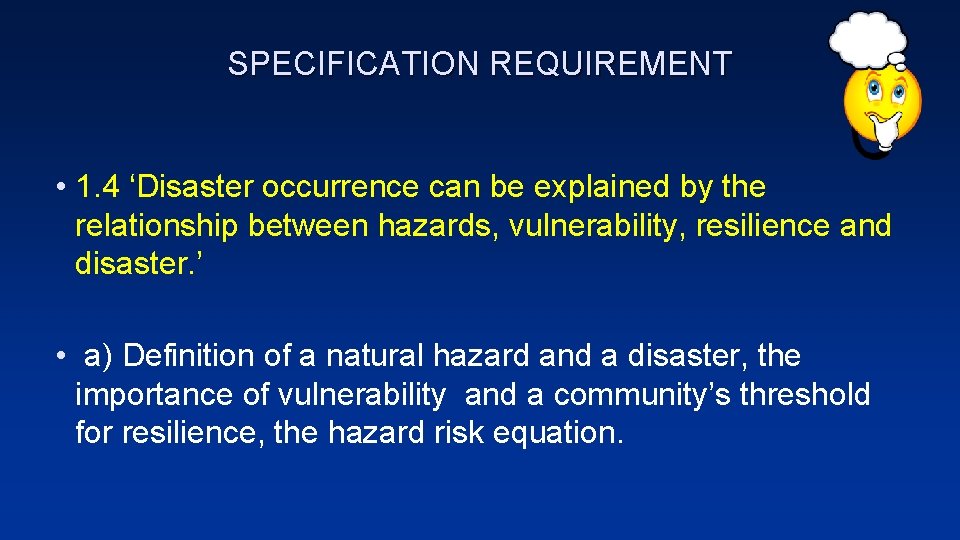 SPECIFICATION REQUIREMENT

• 1.4 ‘Disaster occurrence can be explained by the relationship between hazards, vulnerability, resilience and disaster.’

• a) Definition of a natural hazard and a disaster, the importance of vulnerability and a community’s threshold for resilience, the hazard risk equation.